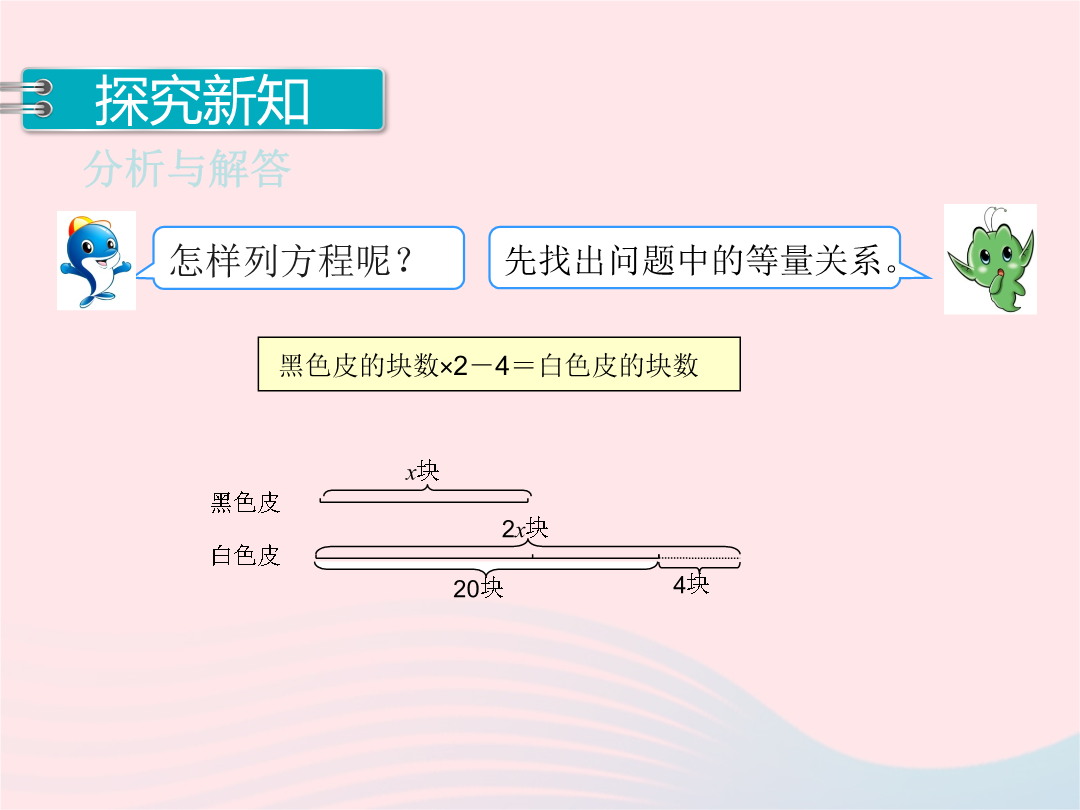 探究新知

分析与解答

怎样列方程呢？

先找出问题中的等量关系。

黑色皮的块数×2－4＝白色皮的块数

$x$块

黑色皮

$2x$块

白色皮

20块

4块